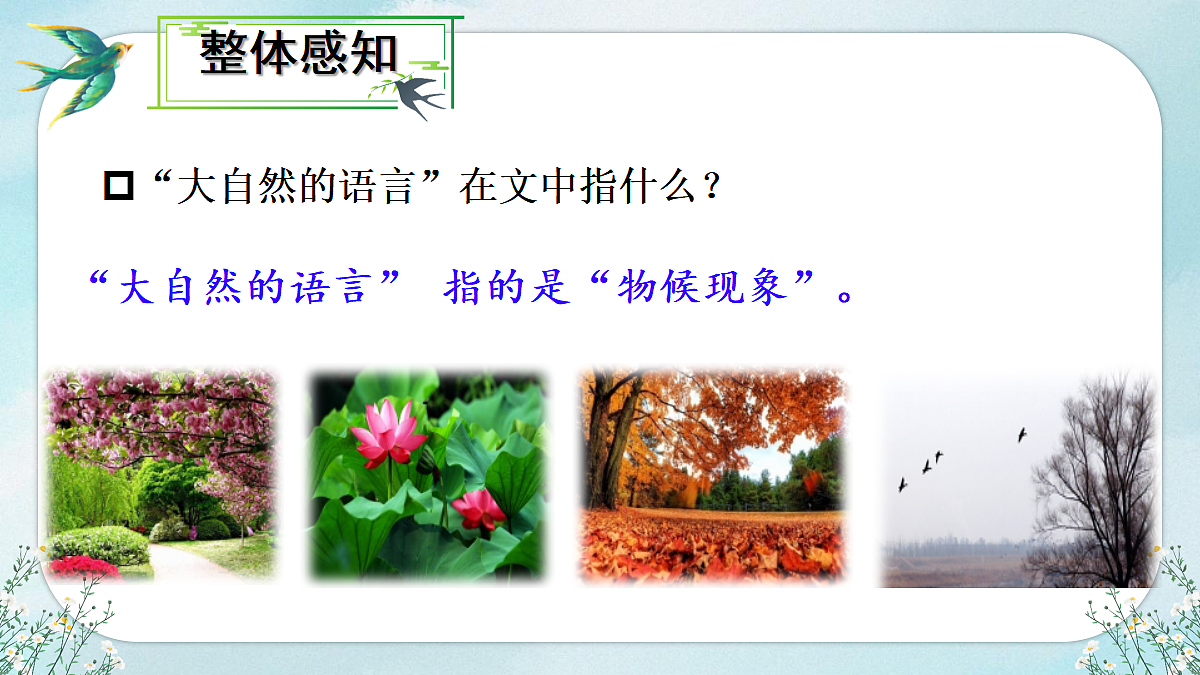 整体感知

“大自然的语言”在文中指什么？

“大自然的语言” 指的是“物候现象”。